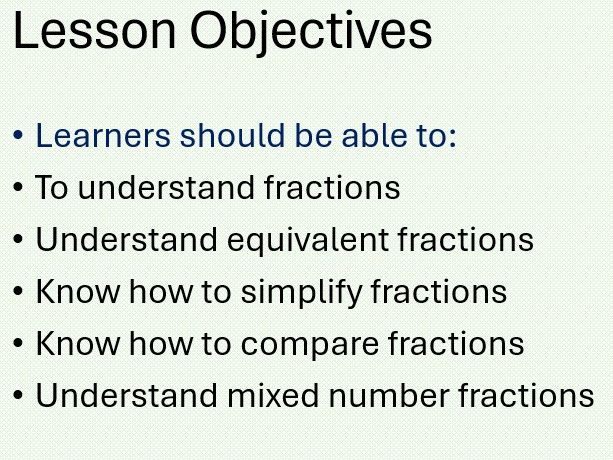 Lesson Objectives

• Learners should be able to:
• To understand fractions
• Understand equivalent fractions
• Know how to simplify fractions
• Know how to compare fractions
• Understand mixed number fractions